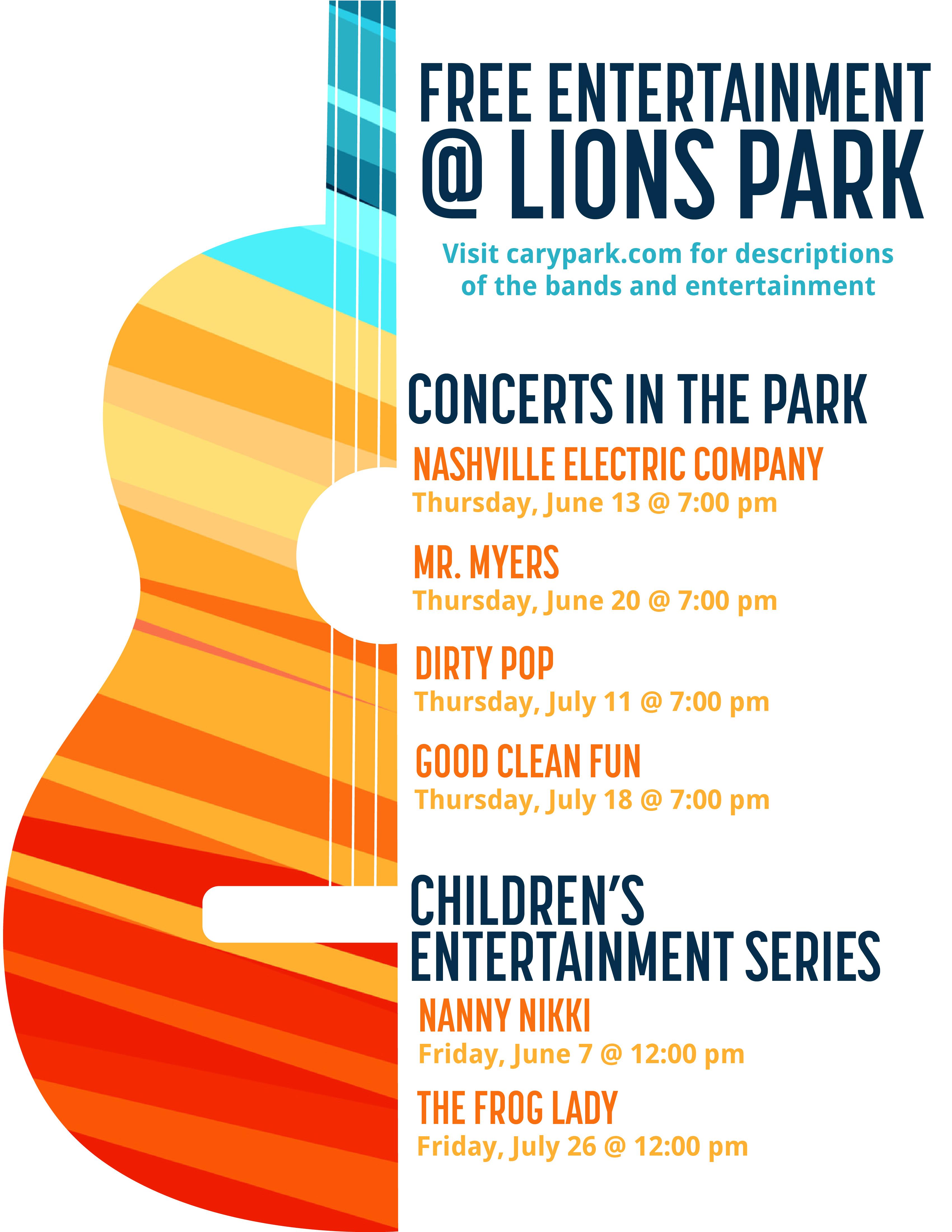 FREE ENTERTAINMENT @ LIONS PARK

Visit carypark.com for descriptions of the bands and entertainment

CONCERTS IN THE PARK

NASHVILLE ELECTRIC COMPANY
Thursday, June 13 @ 7:00 pm

MR. MYERS
Thursday, June 20 @ 7:00 pm

DIRTY POP
Thursday, July 11 @ 7:00 pm

GOOD CLEAN FUN
Thursday, July 18 @ 7:00 pm

CHILDREN'S ENTERTAINMENT SERIES

NANNY NIKKI
Friday, June 7 @ 12:00 pm

THE FROG LADY
Friday, July 26 @ 12:00 pm